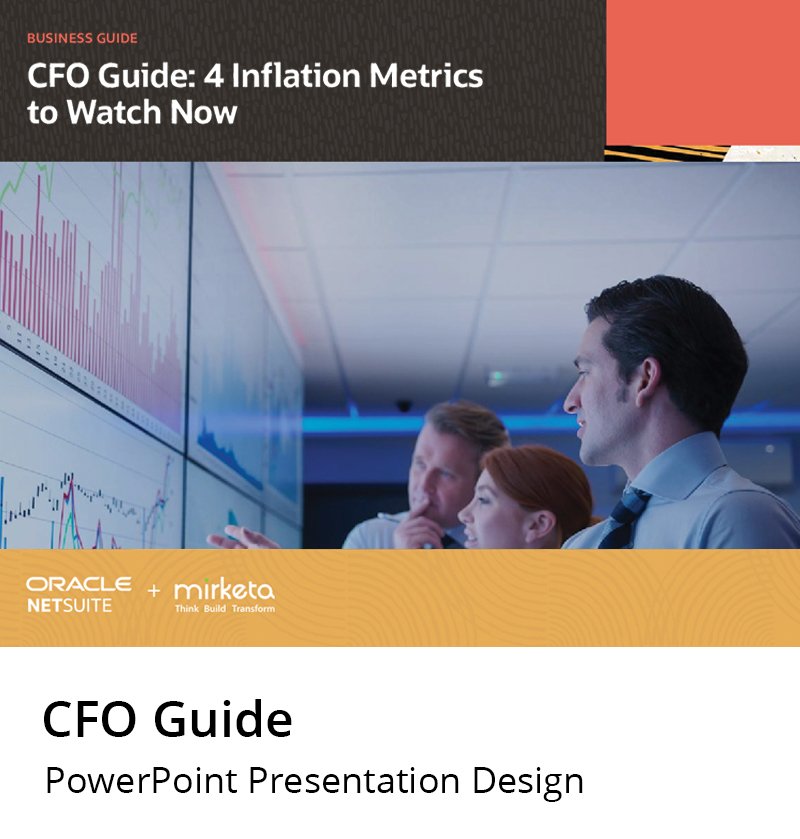 BUSINESS GUIDE

CFO Guide: 4 Inflation Metrics to Watch Now

ORACLE NETSUITE + mirketa Think Build Transform

CFO Guide

PowerPoint Presentation Design